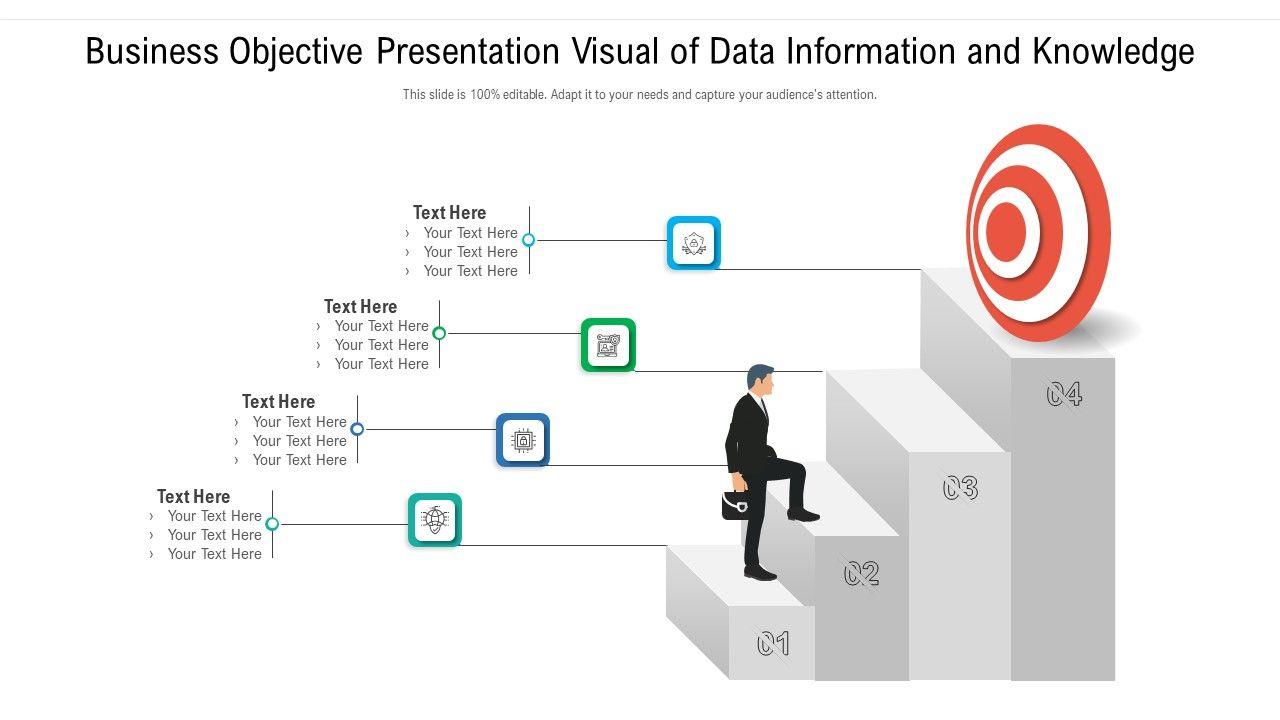 Business Objective Presentation Visual of Data Information and Knowledge

This slide is 100% editable. Adapt it to your needs and capture your audience's attention.

Text Here
› Your Text Here
› Your Text Here
› Your Text Here

Text Here
› Your Text Here
› Your Text Here
› Your Text Here

Text Here
› Your Text Here
› Your Text Here
› Your Text Here

Text Here
› Your Text Here
› Your Text Here
› Your Text Here

04

03

02

01